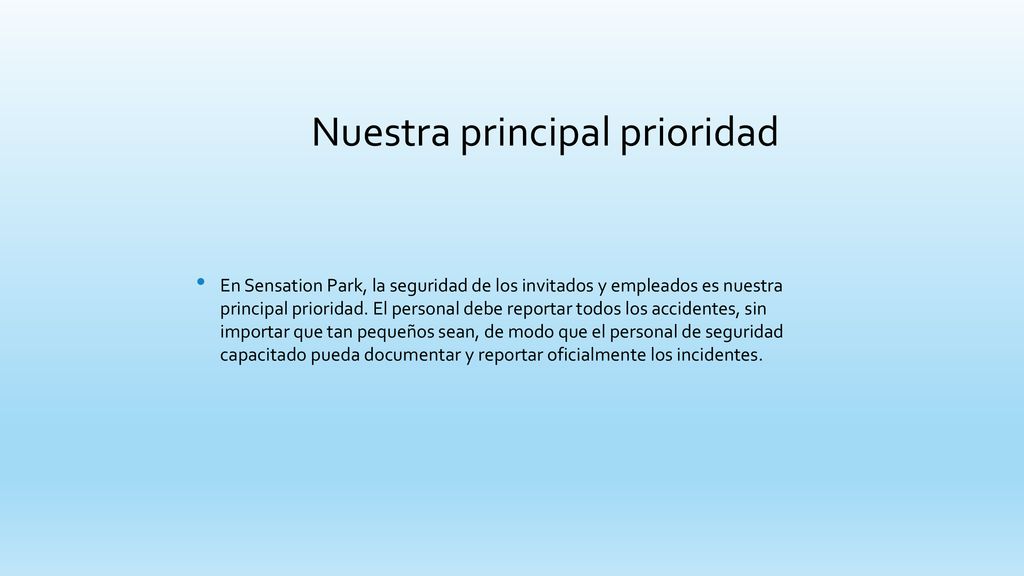 Nuestra principal prioridad

• En Sensation Park, la seguridad de los invitados y empleados es nuestra principal prioridad. El personal debe reportar todos los accidentes, sin importar que tan pequeños sean, de modo que el personal de seguridad capacitado pueda documentar y reportar oficialmente los incidentes.